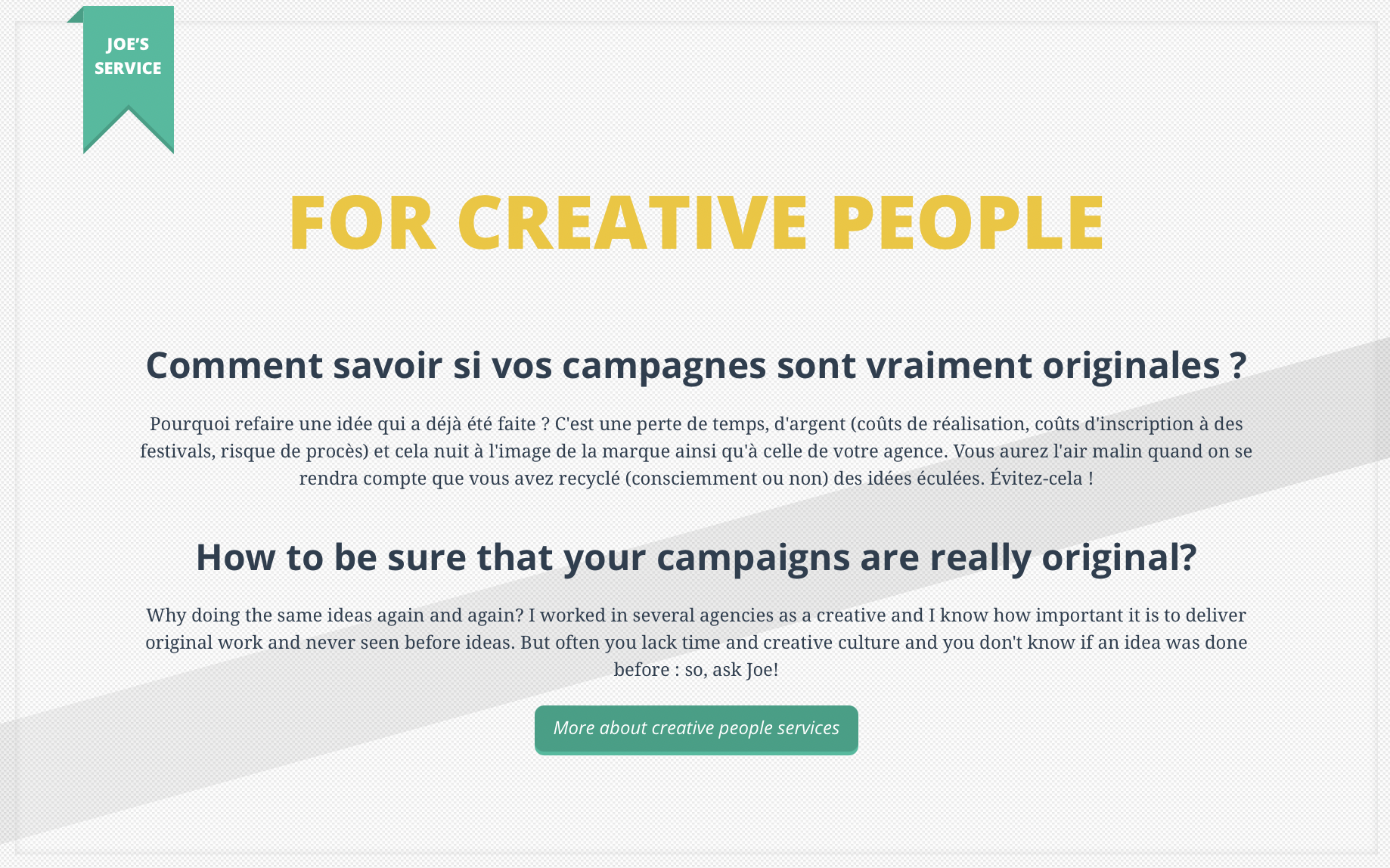 JOE'S SERVICE

FOR CREATIVE PEOPLE

Comment savoir si vos campagnes sont vraiment originales ?

Pourquoi refaire une idée qui a déjà été faite ? C'est une perte de temps, d'argent (coûts de réalisation, coûts d'inscription à des festivals, risque de procès) et cela nuit à l'image de la marque ainsi qu'à celle de votre agence. Vous aurez l'air malin quand on se rendra compte que vous avez recyclé (consciemment ou non) des idées éculées. Évitez-cela !

How to be sure that your campaigns are really original?

Why doing the same ideas again and again? I worked in several agencies as a creative and I know how important it is to deliver original work and never seen before ideas. But often you lack time and creative culture and you don't know if an idea was done before : so, ask Joe!

More about creative people services